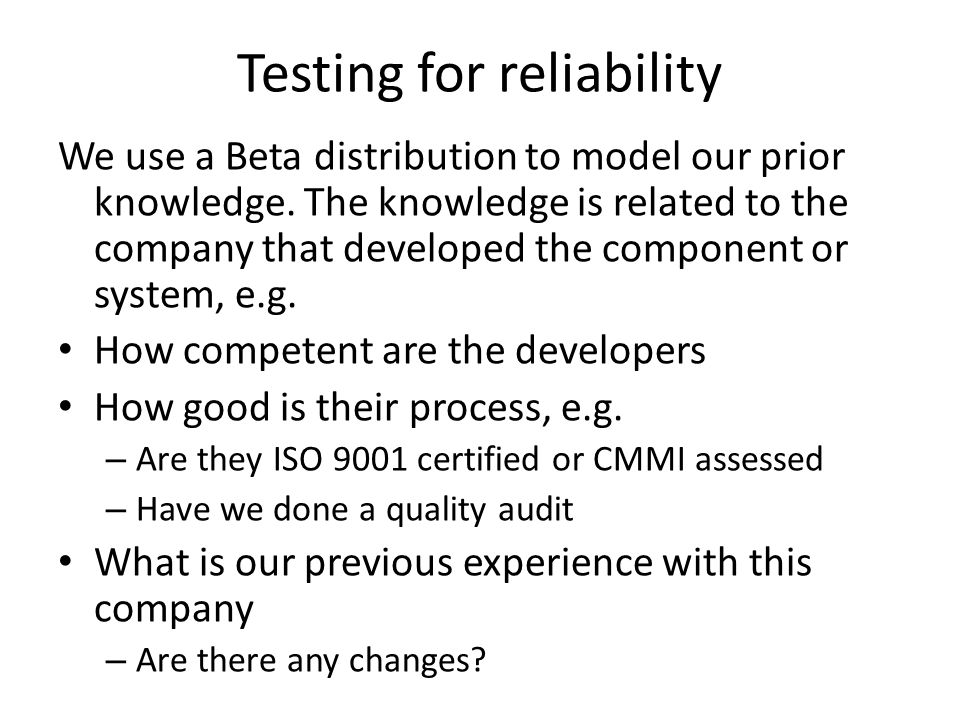 Testing for reliability

We use a Beta distribution to model our prior knowledge. The knowledge is related to the company that developed the component or system, e.g.

• How competent are the developers
• How good is their process, e.g.
 – Are they ISO 9001 certified or CMMI assessed
 – Have we done a quality audit
• What is our previous experience with this company
 – Are there any changes?